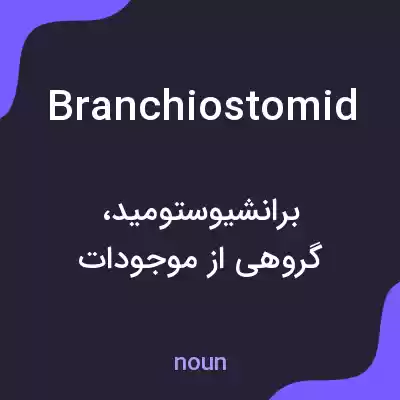 Branchiostomid

برانشیوستومید، گروهی از موجودات

noun